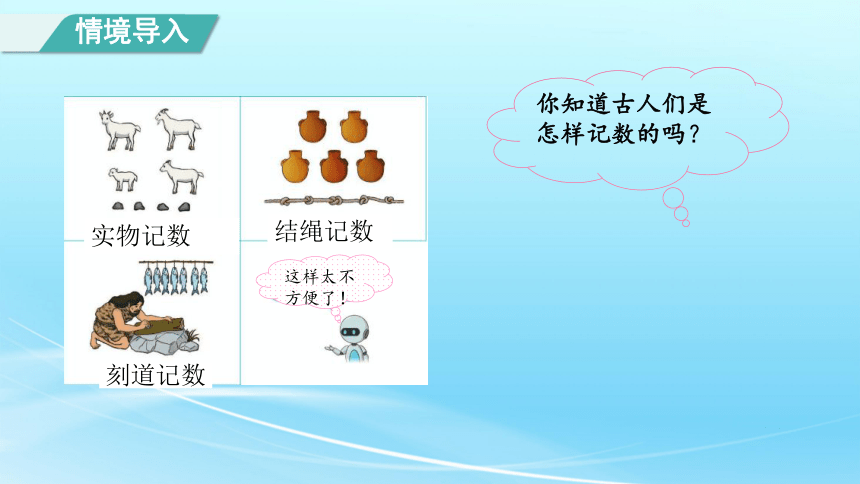 情境导入

实物记数

结绳记数

刻道记数

这样太不方便了！

你知道古人们是怎样记数的吗？